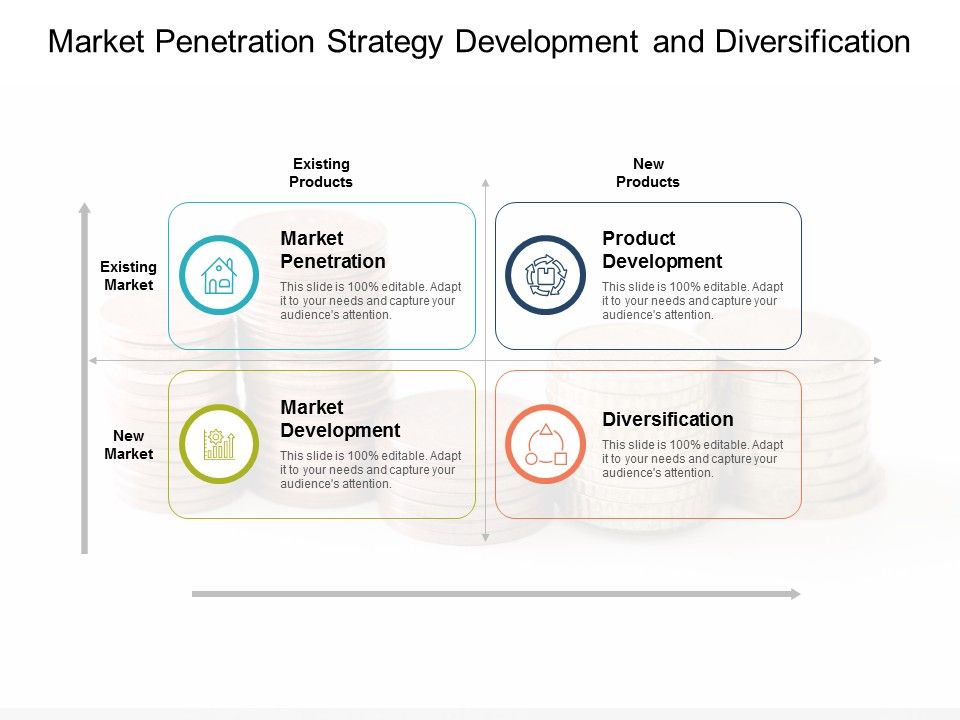 Market Penetration Strategy Development and Diversification

Existing Products

New Products

Existing Market

Market Penetration

This slide is 100% editable. Adapt it to your needs and capture your audience's attention.

Product Development

This slide is 100% editable. Adapt it to your needs and capture your audience's attention.

New Market

Market Development

This slide is 100% editable. Adapt it to your needs and capture your audience's attention.

Diversification

This slide is 100% editable. Adapt it to your needs and capture your audience's attention.